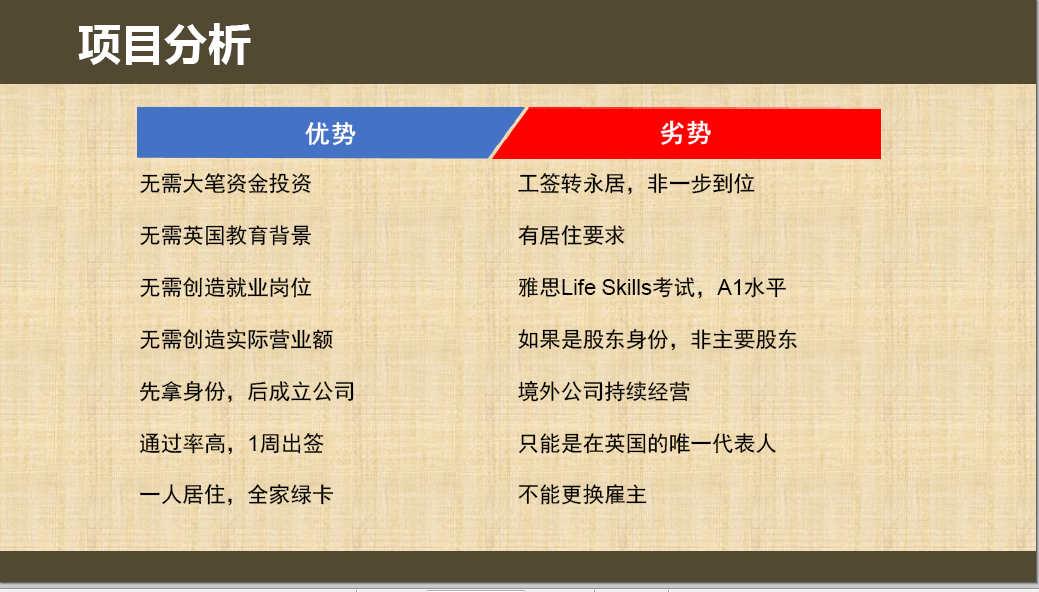 项目分析

| 优势 | 劣势 |
|---|---|
| 无需大笔资金投资 | 工签转永居，非一步到位 |
| 无需英国教育背景 | 有居住要求 |
| 无需创造就业岗位 | 雅思Life Skills考试，A1水平 |
| 无需创造实际营业额 | 如果是股东身份，非主要股东 |
| 先拿身份，后成立公司 | 境外公司持续经营 |
| 通过率高，1周出签 | 只能是在英国的唯一代表人 |
| 一人居住，全家绿卡 | 不能更换雇主 |